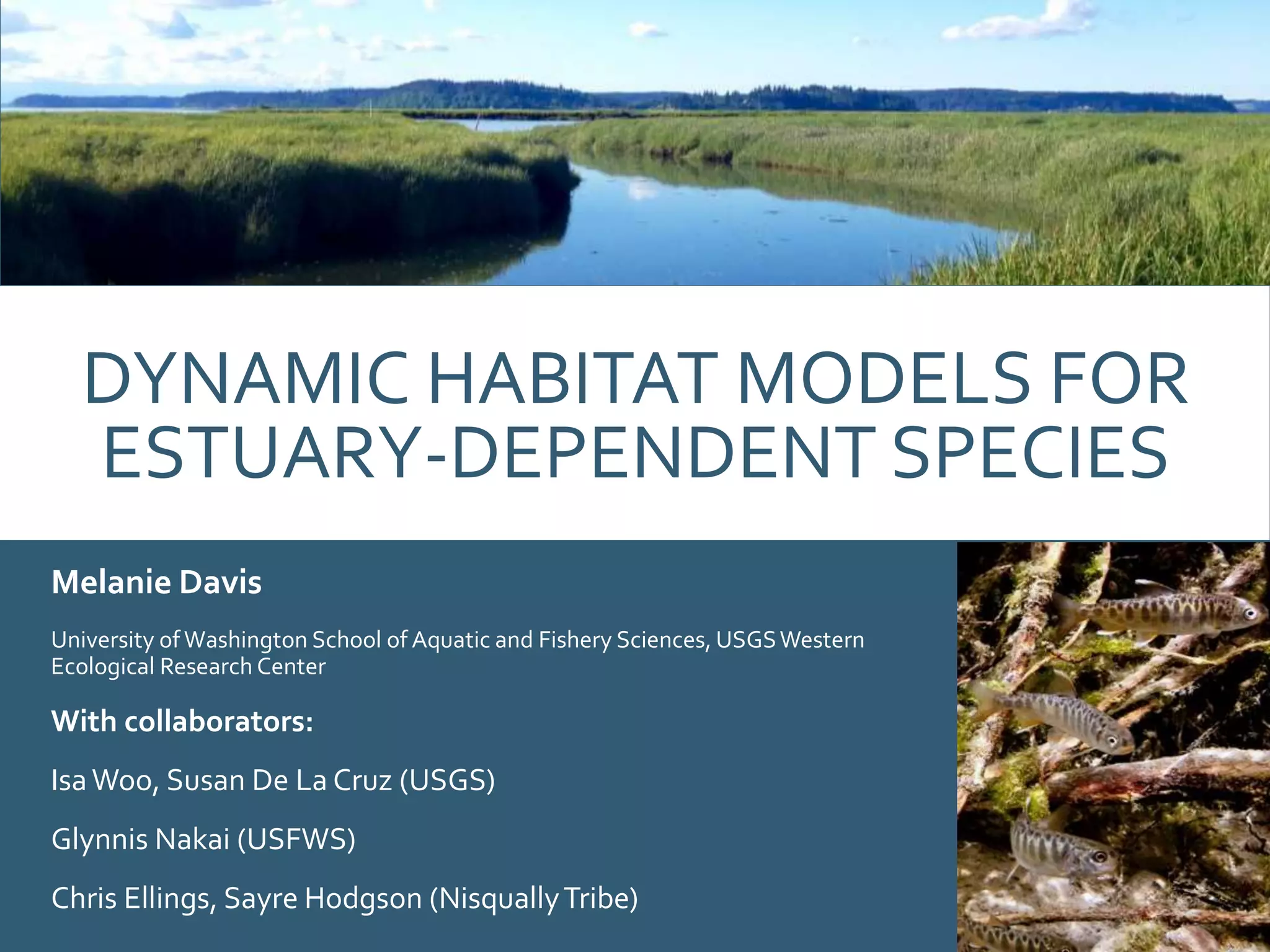 DYNAMIC HABITAT MODELS FOR ESTUARY-DEPENDENT SPECIES

Melanie Davis

University of Washington School of Aquatic and Fishery Sciences, USGS Western Ecological Research Center

With collaborators:

Isa Woo, Susan De La Cruz (USGS)

Glynnis Nakai (USFWS)

Chris Ellings, Sayre Hodgson (Nisqually Tribe)